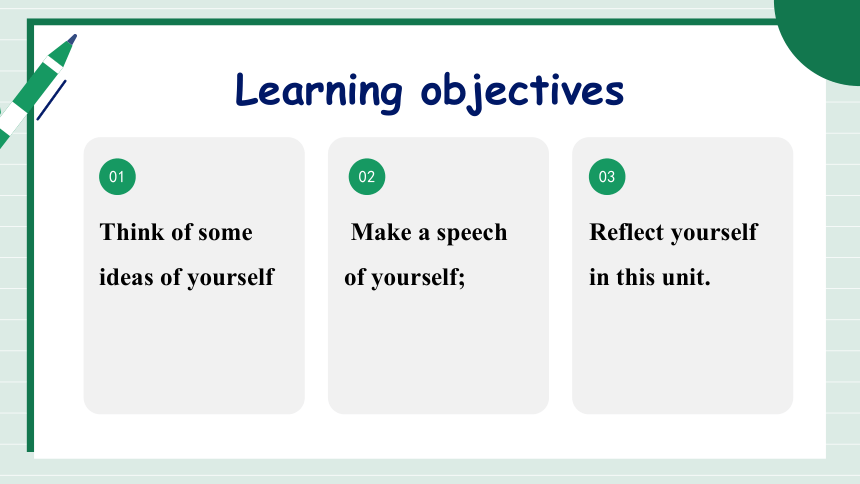 Learning objectives

01

Think of some ideas of yourself

02

Make a speech of yourself;

03

Reflect yourself in this unit.